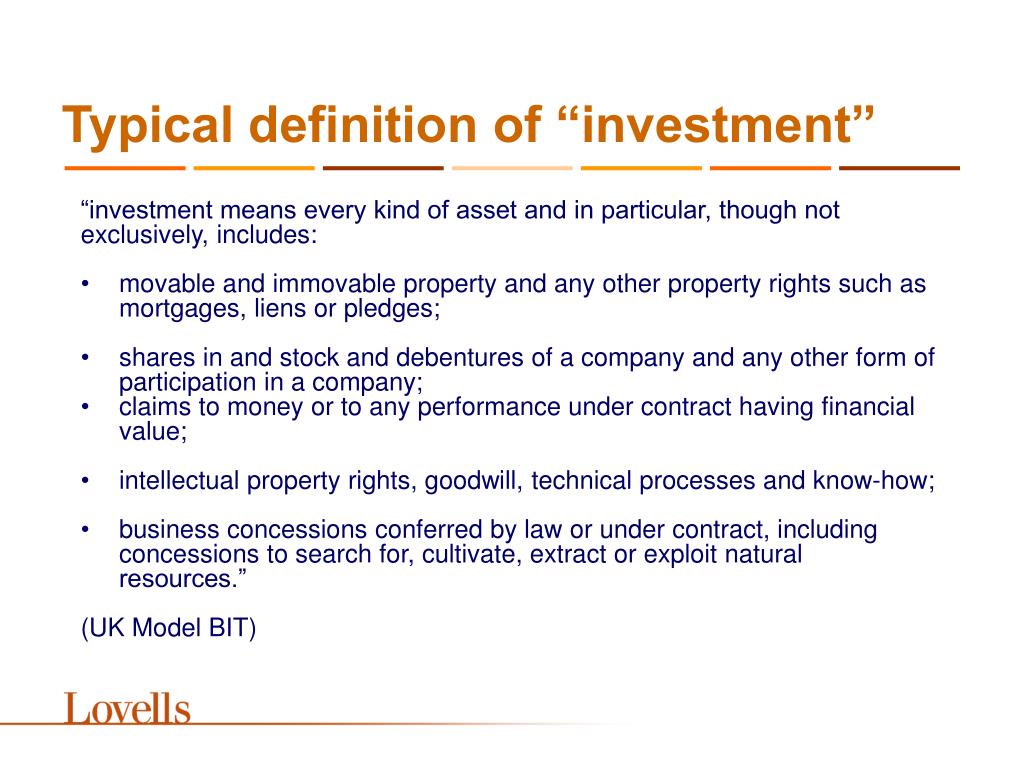 Typical definition of “investment”

“investment means every kind of asset and in particular, though not exclusively, includes:

• movable and immovable property and any other property rights such as mortgages, liens or pledges;

• shares in and stock and debentures of a company and any other form of participation in a company;
• claims to money or to any performance under contract having financial value;

• intellectual property rights, goodwill, technical processes and know-how;

• business concessions conferred by law or under contract, including concessions to search for, cultivate, extract or exploit natural resources.”

(UK Model BIT)

Lovells